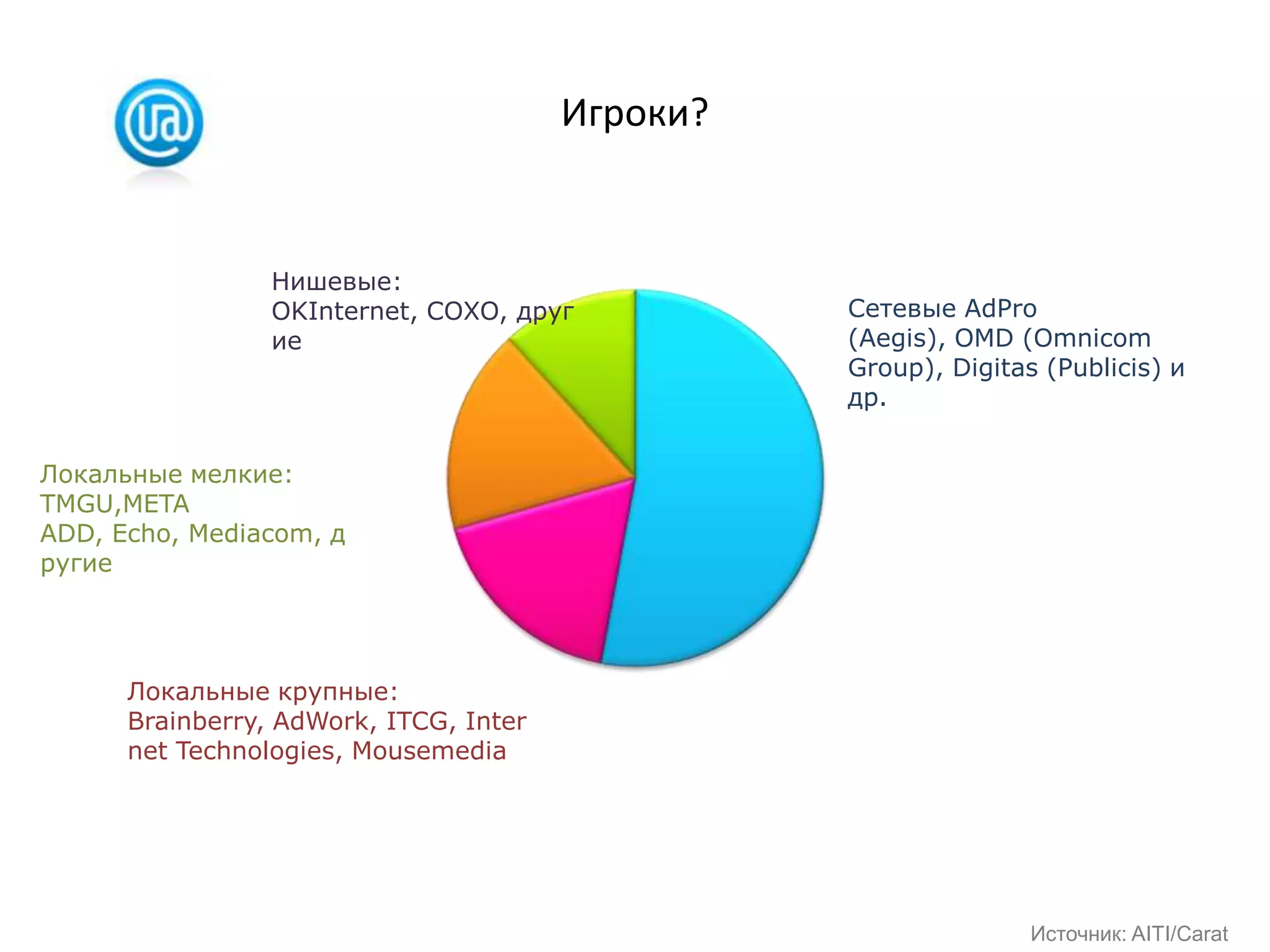 Игроки?

Нишевые:
OKInternet, COXO, другие

Сетевые AdPro (Aegis), OMD (Omnicom Group), Digitas (Publicis) и др.

Локальные мелкие:
TMGU,META
ADD, Echo, Mediacom, другие

Локальные крупные:
Brainberry, AdWork, ITCG, Internet Technologies, Mousemedia

Источник: AITI/Carat